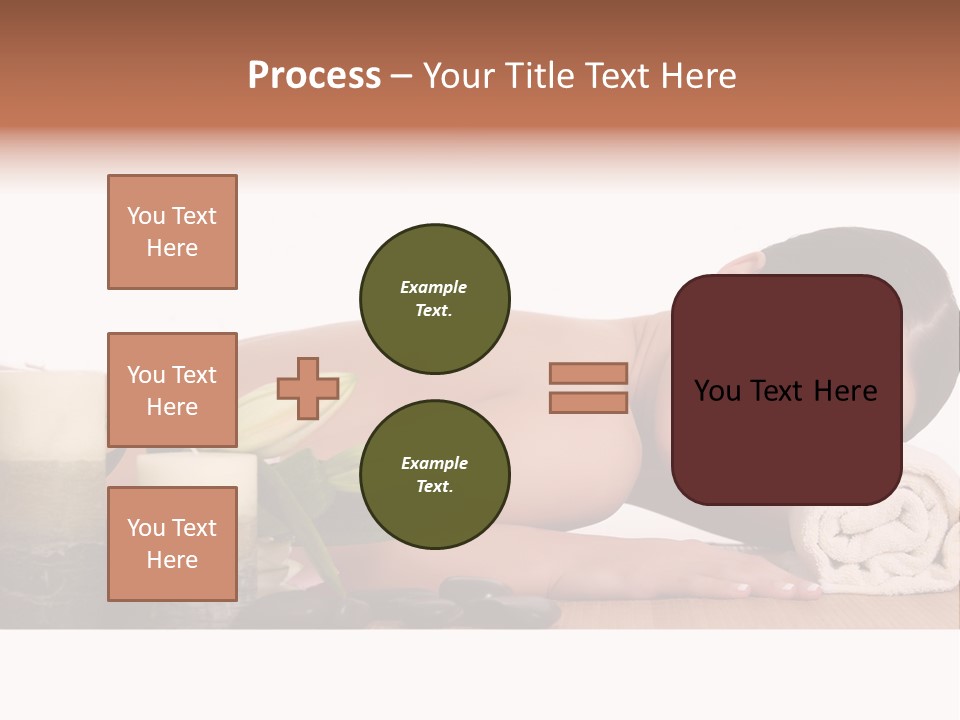 Process – Your Title Text Here

You Text Here

You Text Here

You Text Here

Example Text.

Example Text.

You Text Here